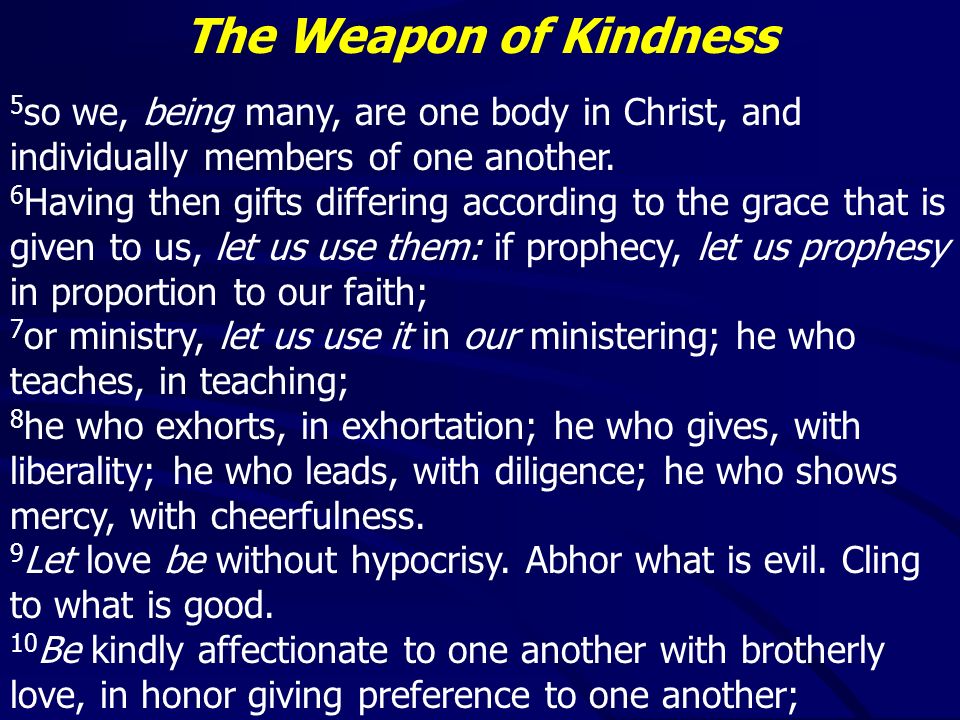 The Weapon of Kindness

$^5$so we, being many, are one body in Christ, and individually members of one another.
$^6$Having then gifts differing according to the grace that is given to us, let us use them: if prophecy, let us prophesy in proportion to our faith;
$^7$or ministry, let us use it in our ministering; he who teaches, in teaching;
$^8$he who exhorts, in exhortation; he who gives, with liberality; he who leads, with diligence; he who shows mercy, with cheerfulness.
$^9$Let love be without hypocrisy. Abhor what is evil. Cling to what is good.
$^{10}$Be kindly affectionate to one another with brotherly love, in honor giving preference to one another;